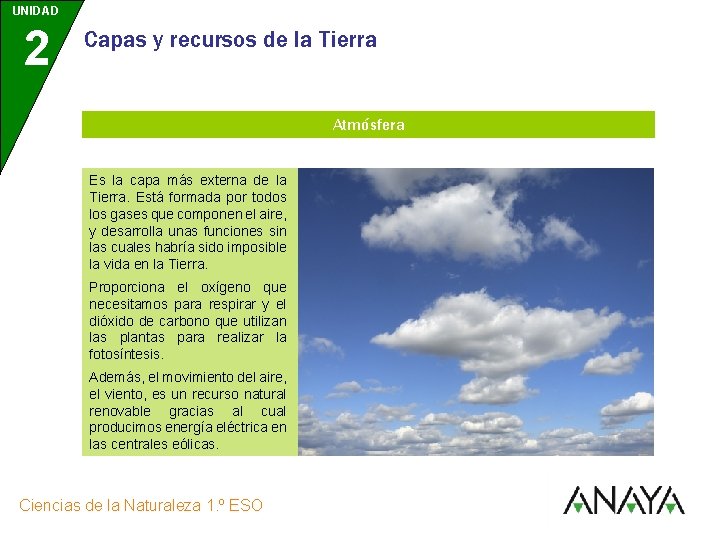 UNIDAD
2
Capas y recursos de la Tierra

Atmósfera

Es la capa más externa de la Tierra. Está formada por todos los gases que componen el aire, y desarrolla unas funciones sin las cuales habría sido imposible la vida en la Tierra.

Proporciona el oxígeno que necesitamos para respirar y el dióxido de carbono que utilizan las plantas para realizar la fotosíntesis.

Además, el movimiento del aire, el viento, es un recurso natural renovable gracias al cual producimos energía eléctrica en las centrales eólicas.

Ciencias de la Naturaleza 1.º ESO

ANAYA